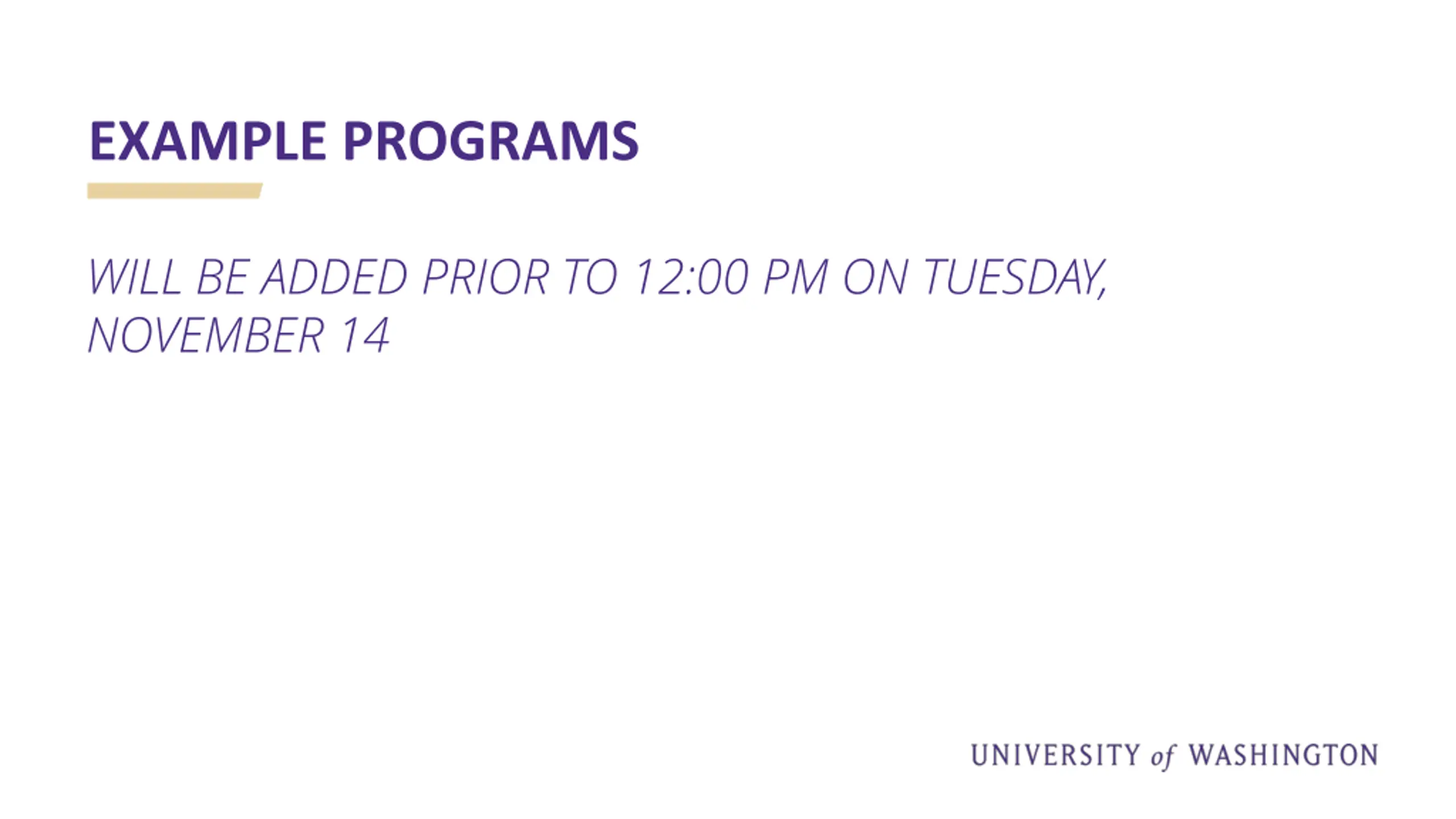 EXAMPLE PROGRAMS

WILL BE ADDED PRIOR TO 12:00 PM ON TUESDAY, NOVEMBER 14

UNIVERSITY of WASHINGTON